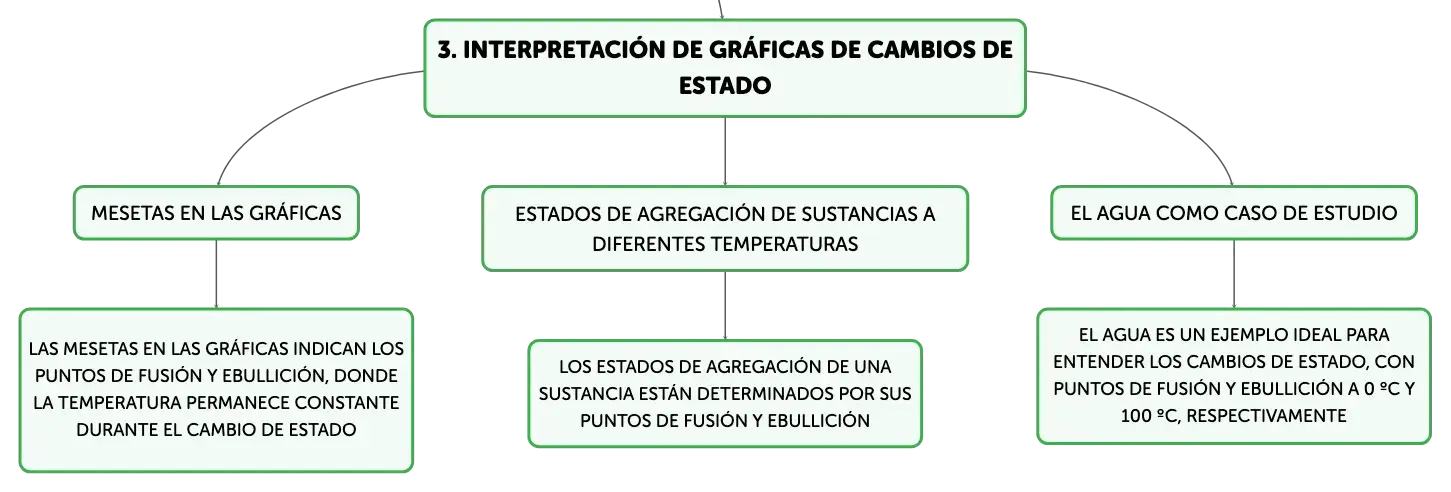 3. INTERPRETACIÓN DE GRÁFICAS DE CAMBIOS DE ESTADO

MESETAS EN LAS GRÁFICAS

LAS MESETAS EN LAS GRÁFICAS INDICAN LOS PUNTOS DE FUSIÓN Y EBULLICIÓN, DONDE LA TEMPERATURA PERMANECE CONSTANTE DURANTE EL CAMBIO DE ESTADO

ESTADOS DE AGREGACIÓN DE SUSTANCIAS A DIFERENTES TEMPERATURAS

LOS ESTADOS DE AGREGACIÓN DE UNA SUSTANCIA ESTÁN DETERMINADOS POR SUS PUNTOS DE FUSIÓN Y EBULLICIÓN

EL AGUA COMO CASO DE ESTUDIO

EL AGUA ES UN EJEMPLO IDEAL PARA ENTENDER LOS CAMBIOS DE ESTADO, CON PUNTOS DE FUSIÓN Y EBULLICIÓN A 0 ºC Y 100 ºC, RESPECTIVAMENTE